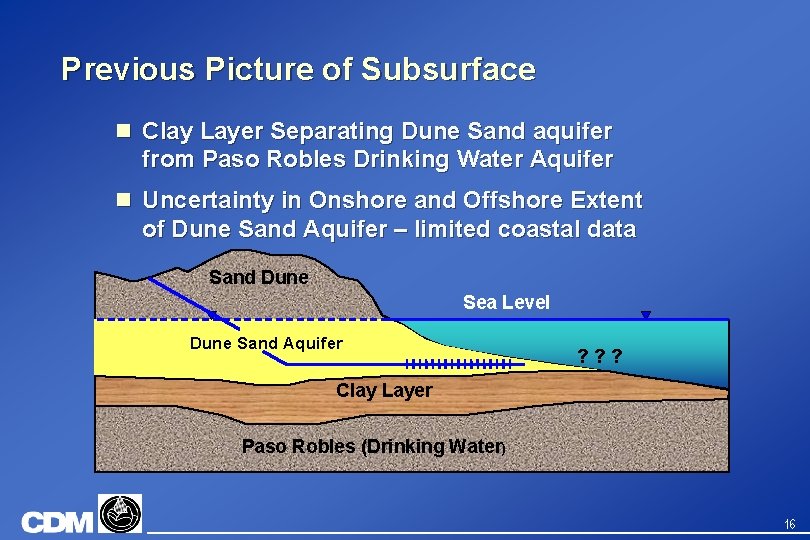 Previous Picture of Subsurface

Clay Layer Separating Dune Sand aquifer from Paso Robles Drinking Water Aquifer

Uncertainty in Onshore and Offshore Extent of Dune Sand Aquifer – limited coastal data

Sand Dune

Sea Level

Dune Sand Aquifer

? ? ?

Clay Layer

Paso Robles (Drinking Water)

CDM

16